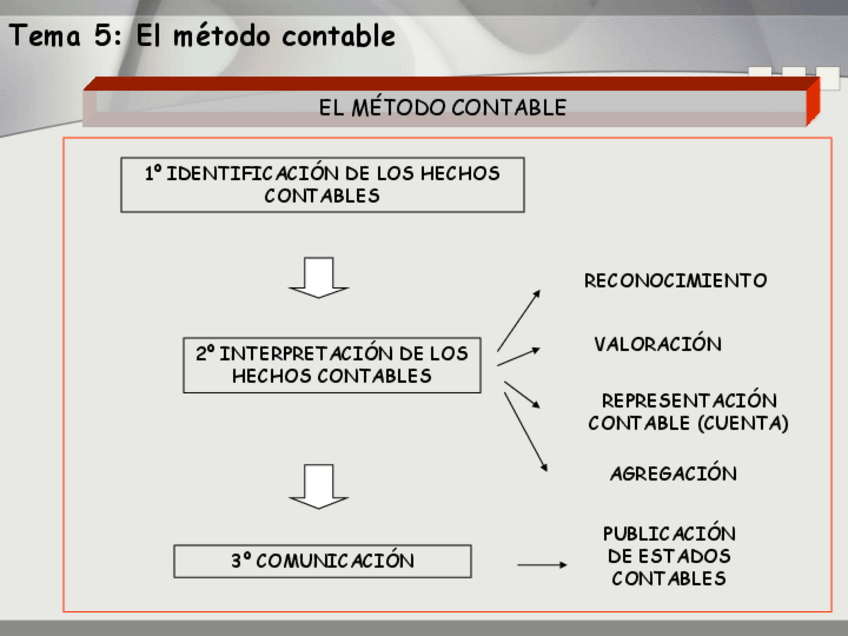 Tema 5: El método contable

EL MÉTODO CONTABLE

1º IDENTIFICACIÓN DE LOS HECHOS CONTABLES

2º INTERPRETACIÓN DE LOS HECHOS CONTABLES

RECONOCIMIENTO

VALORACIÓN

REPRESENTACIÓN CONTABLE (CUENTA)

AGREGACIÓN

3º COMUNICACIÓN

PUBLICACIÓN DE ESTADOS CONTABLES